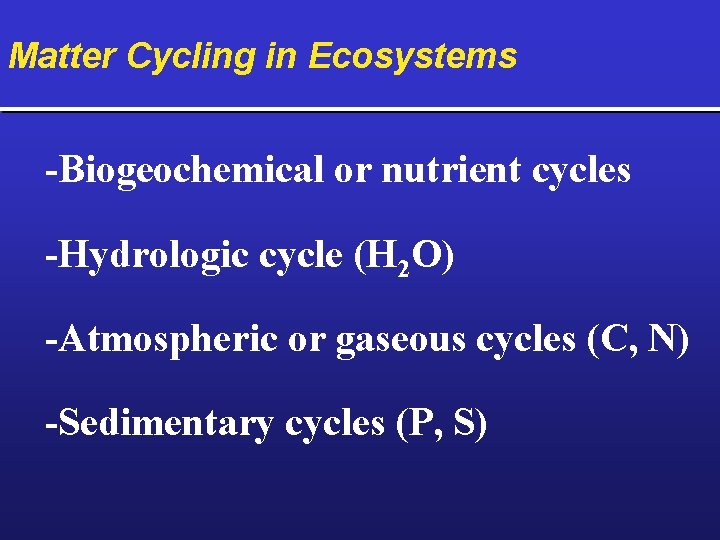 Matter Cycling in Ecosystems

-Biogeochemical or nutrient cycles

-Hydrologic cycle ($H_2O$)

-Atmospheric or gaseous cycles (C, N)

-Sedimentary cycles (P, S)